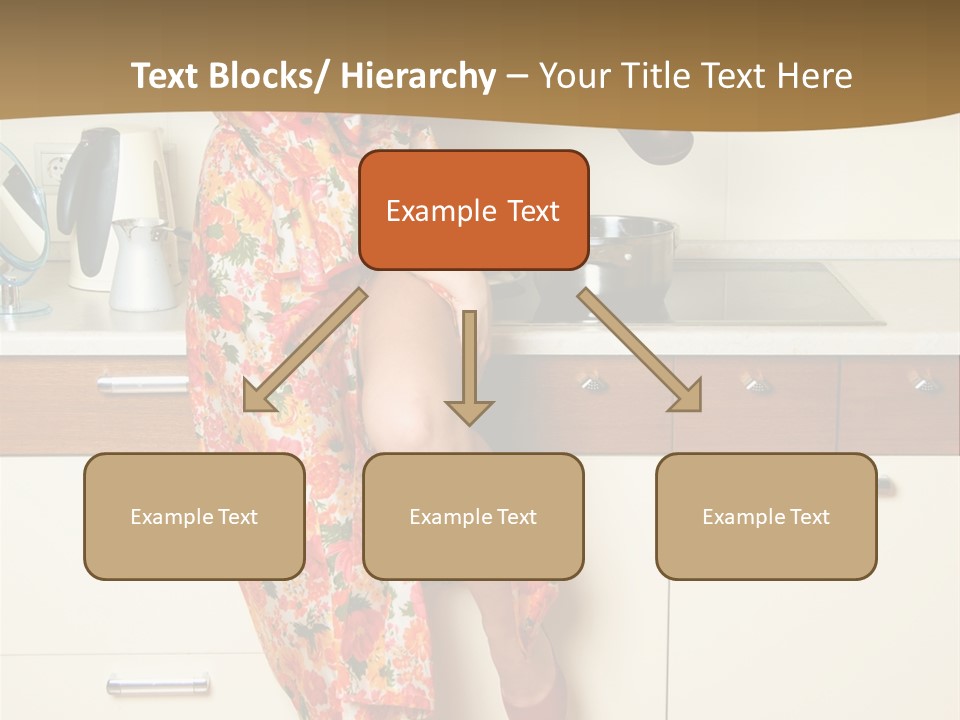 Text Blocks/ Hierarchy – Your Title Text Here

Example Text

Example Text

Example Text

Example Text